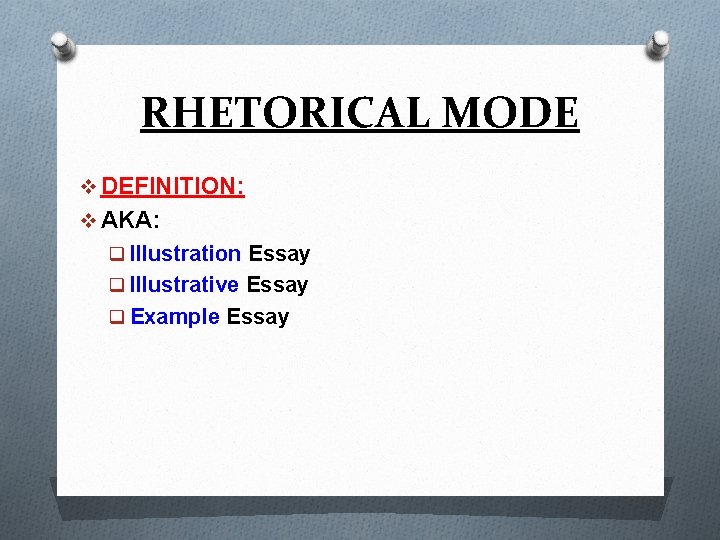 RHETORICAL MODE

❖ DEFINITION:

❖ AKA:

❑ Illustration Essay

❑ Illustrative Essay

❑ Example Essay